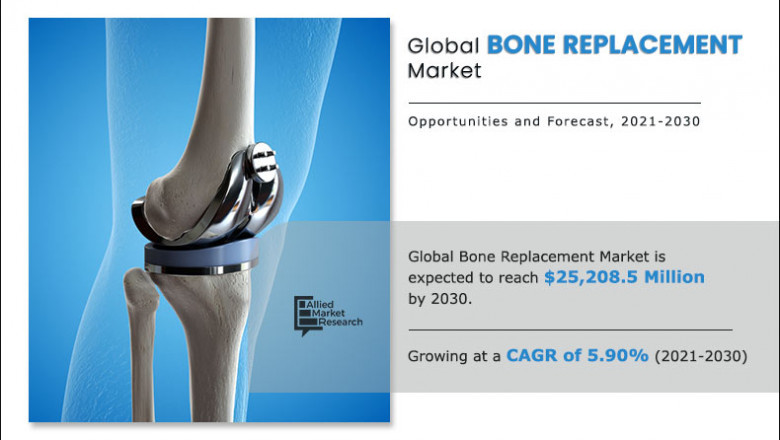 Global BONE REPLACEMENT Market

Opportunities and Forecast, 2021-2030

Allied Market Research

Global Bone Replacement Market is expected to reach $25,208.5 Million by 2030.

Growing at a CAGR of 5.90% (2021-2030)